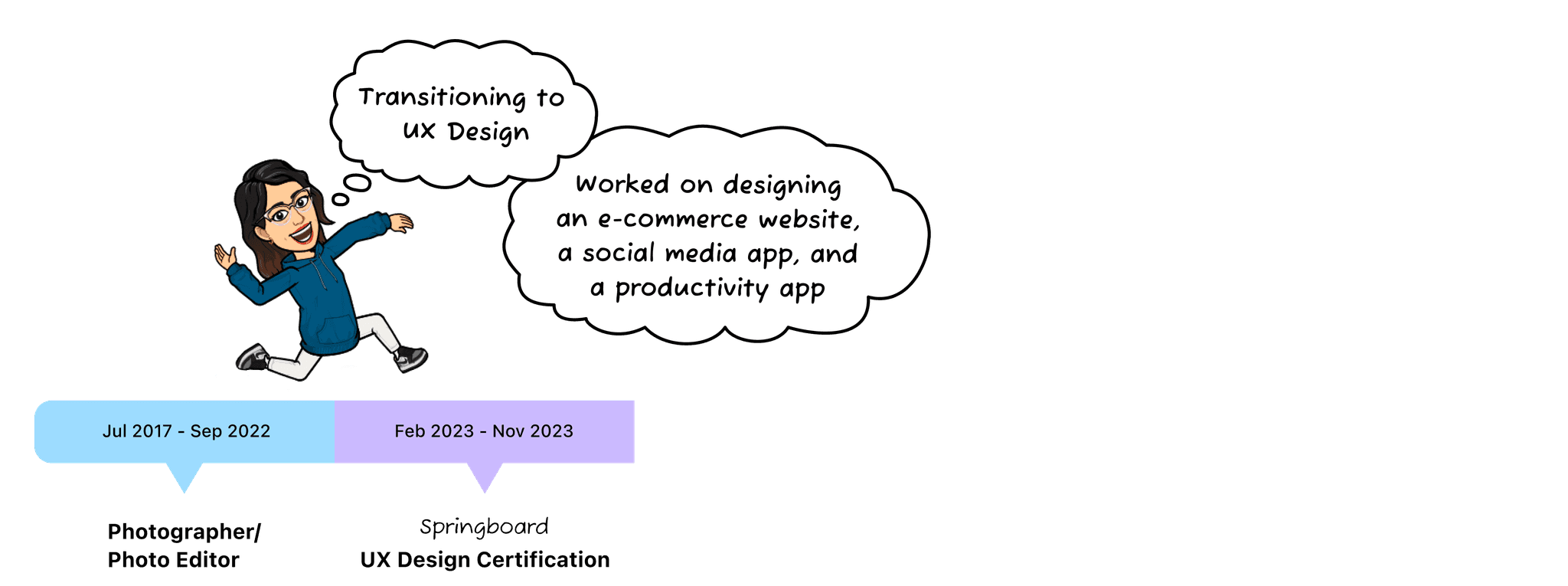 Transitioning to UX Design

Worked on designing an e-commerce website, a social media app, and a productivity app

Jul 2017 - Sep 2022

Feb 2023 - Nov 2023

Photographer/ Photo Editor

Springboard
UX Design Certification